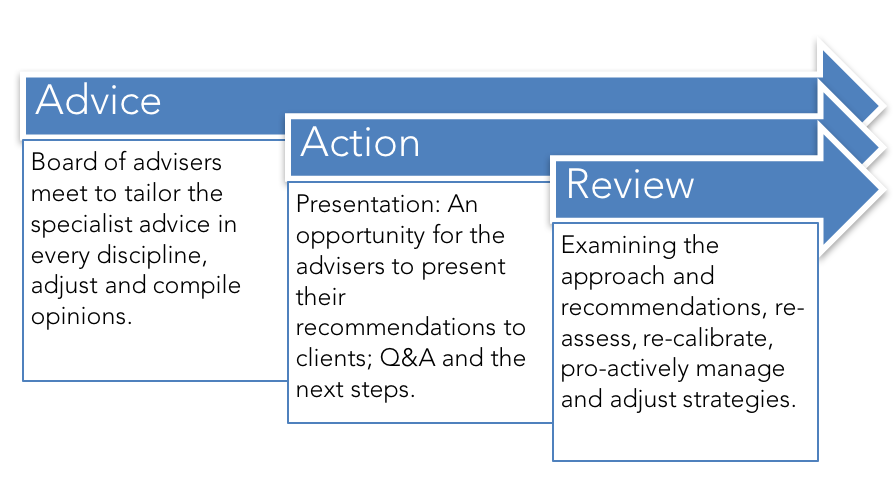 Advice

Board of advisers meet to tailor the specialist advice in every discipline, adjust and compile opinions.

Action

Presentation: An opportunity for the advisers to present their recommendations to clients; Q&A and the next steps.

Review

Examining the approach and recommendations, re-assess, re-calibrate, pro-actively manage and adjust strategies.